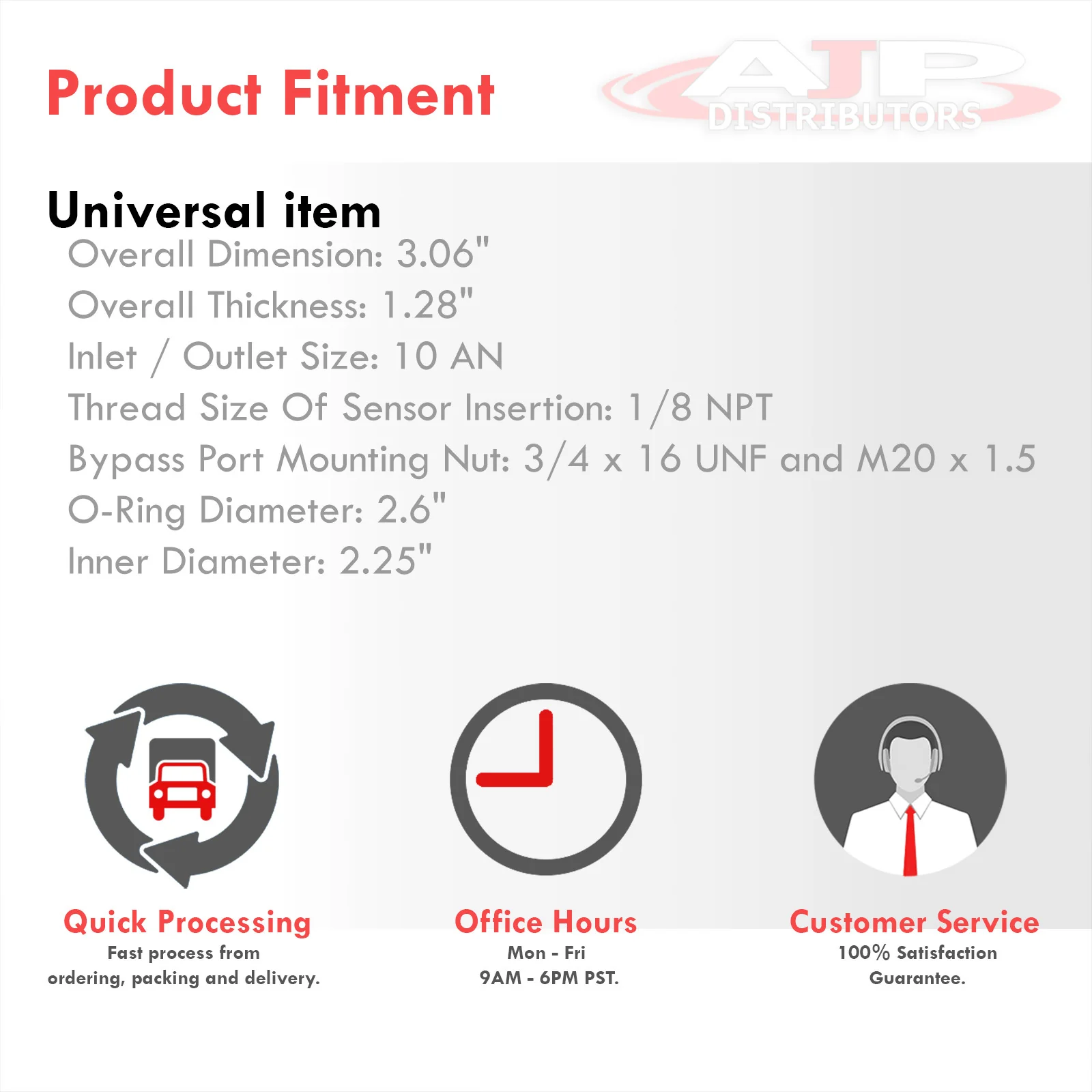 Product Fitment

AJP DISTRIBUTORS

Universal item

Overall Dimension: 3.06"
Overall Thickness: 1.28"
Inlet / Outlet Size: 10 AN
Thread Size Of Sensor Insertion: 1/8 NPT
Bypass Port Mounting Nut: 3/4 x 16 UNF and M20 x 1.5
O-Ring Diameter: 2.6"
Inner Diameter: 2.25"

Quick Processing
Fast process from ordering, packing and delivery.

Office Hours
Mon - Fri
9AM - 6PM PST.

Customer Service
100% Satisfaction Guarantee.